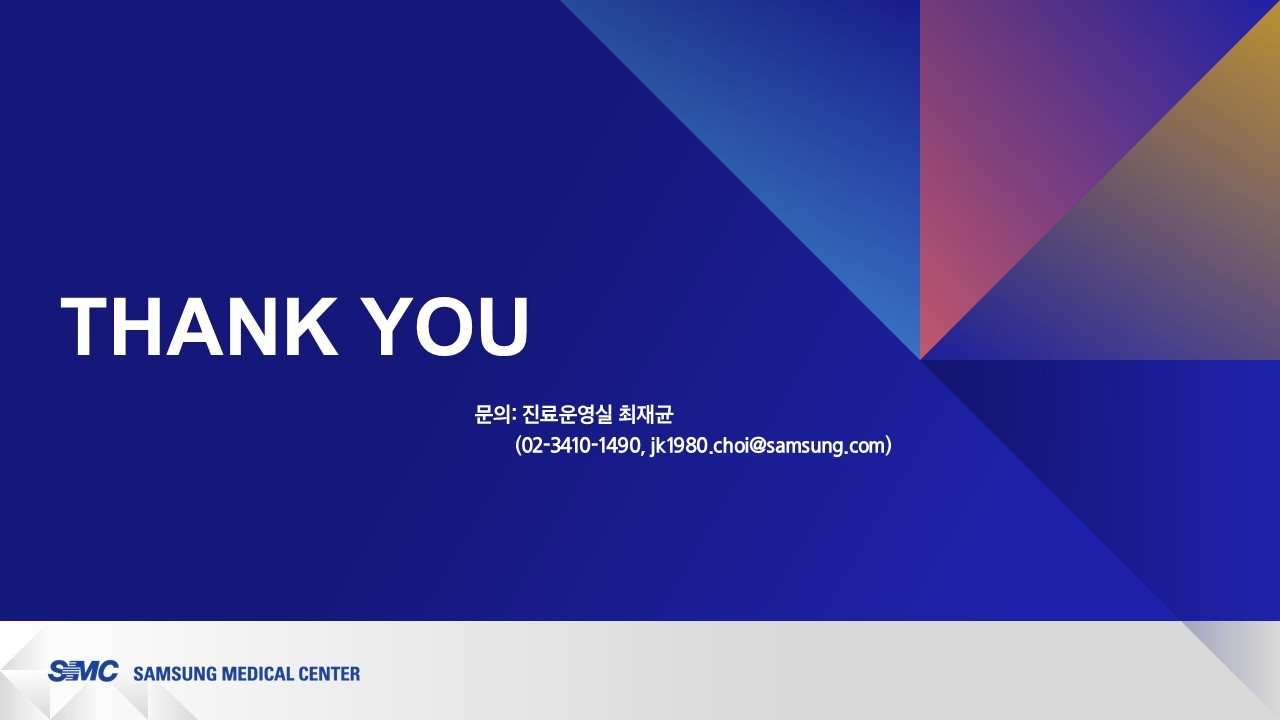 THANK YOU

문의: 진료운영실 최재균
(02-3410-1490, jk1980.choi@samsung.com)

SMC SAMSUNG MEDICAL CENTER